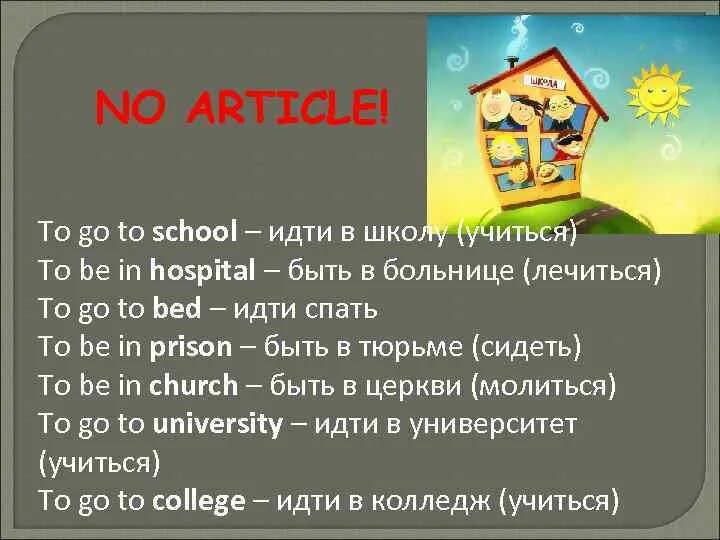 NO ARTICLE!

ШКОЛА

To go to school – идти в школу (учиться)
To be in hospital – быть в больнице (лечиться)
To go to bed – идти спать
To be in prison – быть в тюрьме (сидеть)
To be in church – быть в церкви (молиться)
To go to university – идти в университет (учиться)
To go to college – идти в колледж (учиться)